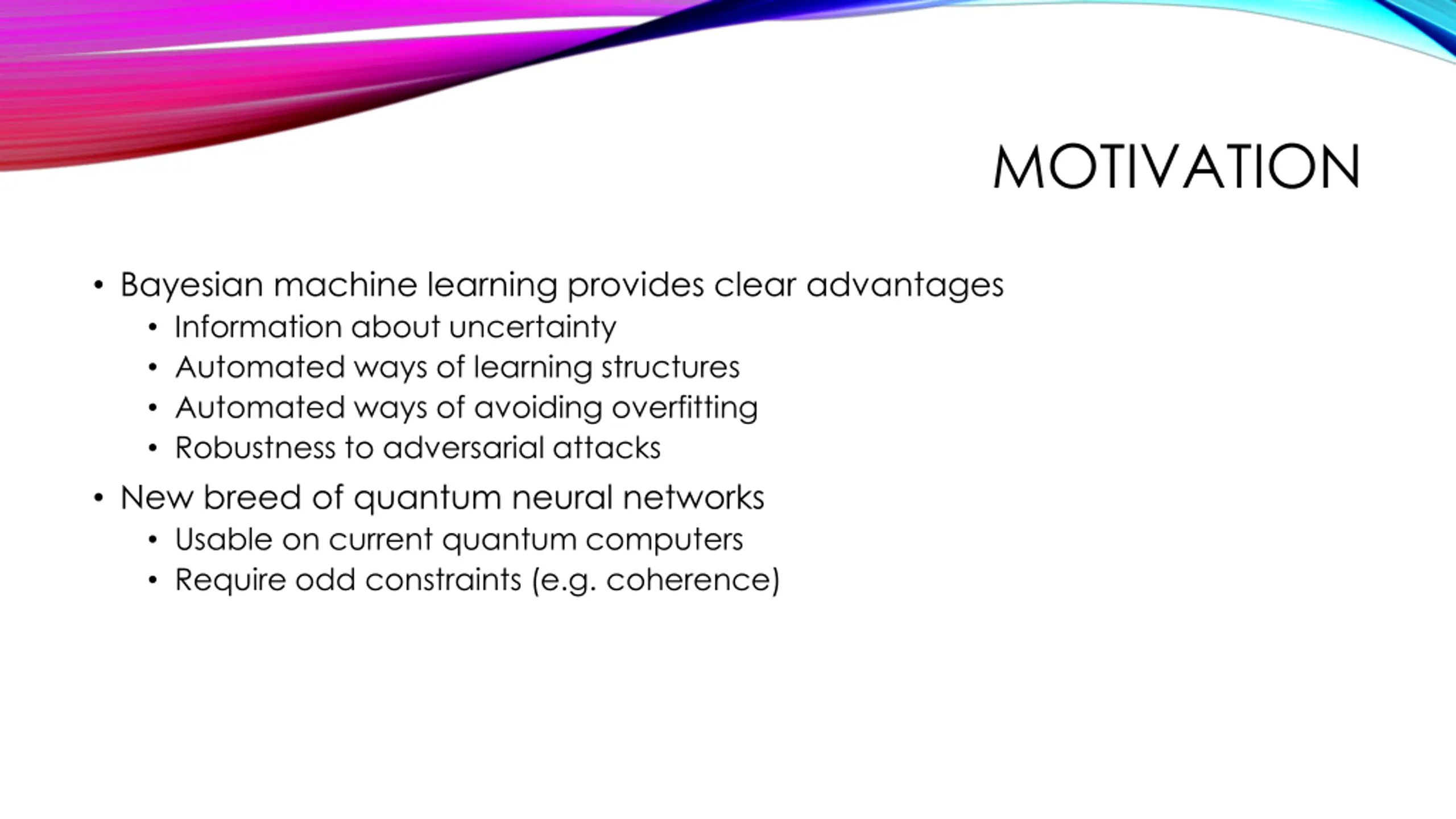 MOTIVATION

• Bayesian machine learning provides clear advantages
  • Information about uncertainty
  • Automated ways of learning structures
  • Automated ways of avoiding overfitting
  • Robustness to adversarial attacks
• New breed of quantum neural networks
  • Usable on current quantum computers
  • Require odd constraints (e.g. coherence)